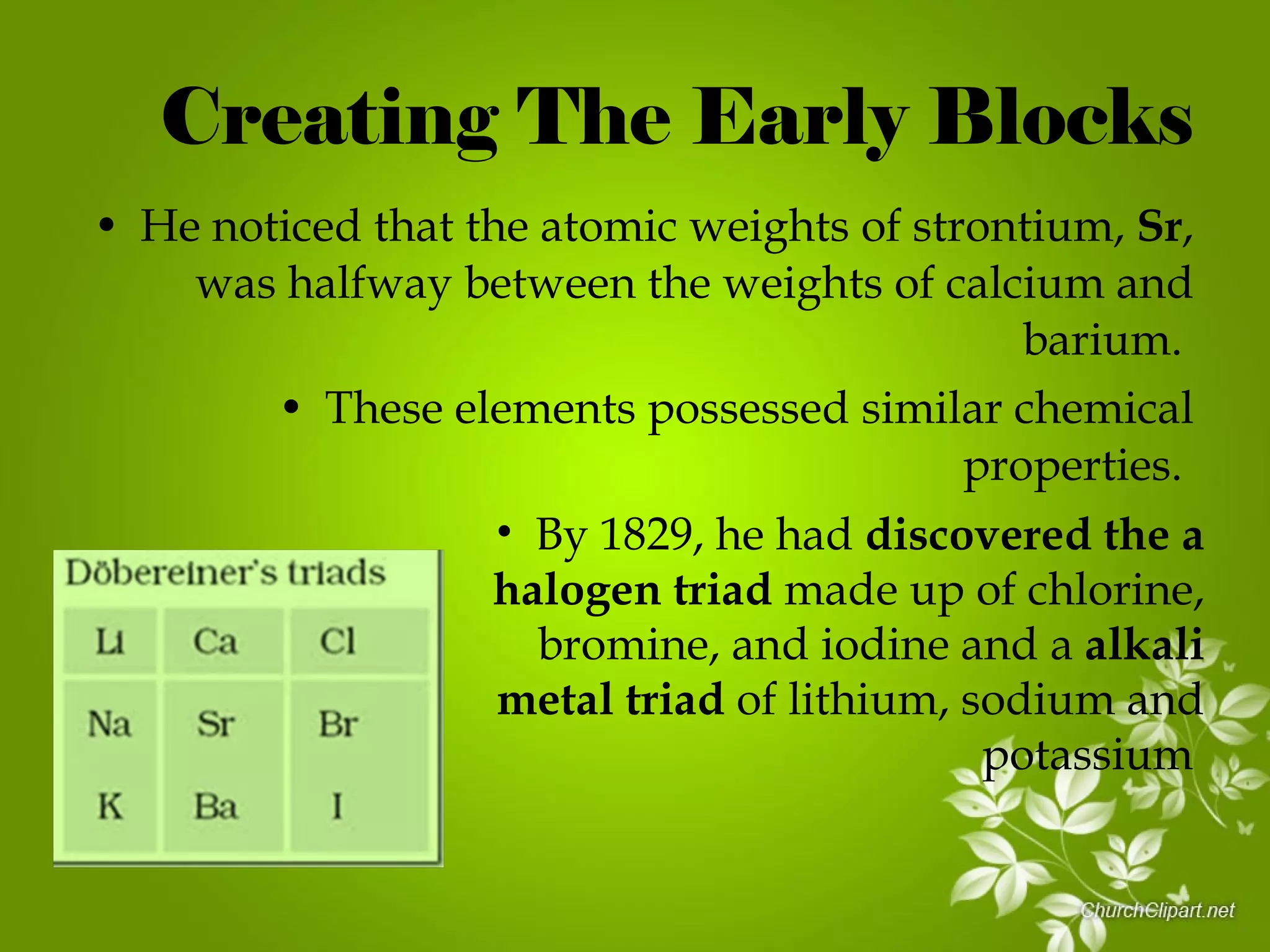 Creating The Early Blocks

• He noticed that the atomic weights of strontium, Sr, was halfway between the weights of calcium and barium.

• These elements possessed similar chemical properties.

• By 1829, he had discovered the a halogen triad made up of chlorine, bromine, and iodine and a alkali metal triad of lithium, sodium and potassium

Döbereiner's triads

| Li | Ca | Cl |
|---|---|---|
| Na | Sr | Br |
| K | Ba | I |

ChurchClipart.net